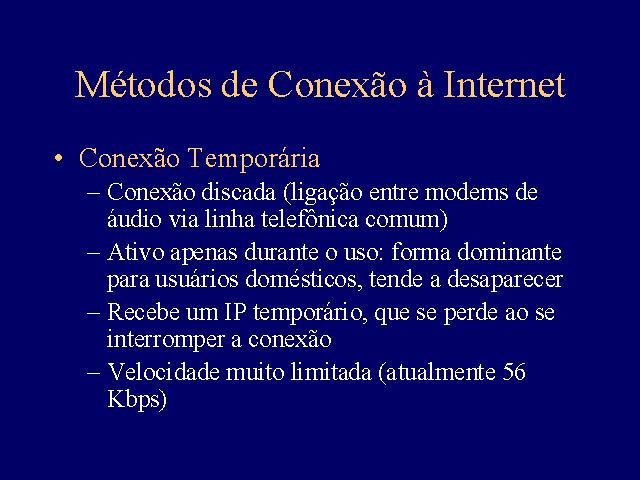 Métodos de Conexão à Internet

• Conexão Temporária
– Conexão discada (ligação entre modems de áudio via linha telefônica comum)
– Ativo apenas durante o uso: forma dominante para usuários domésticos, tende a desaparecer
– Recebe um IP temporário, que se perde ao se interromper a conexão
– Velocidade muito limitada (atualmente 56 Kbps)